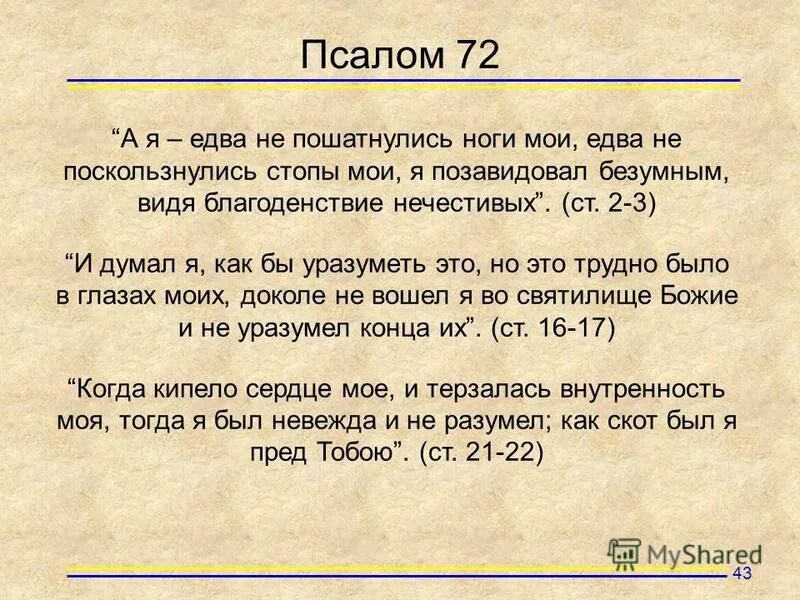 Псалом 72

“А я – едва не пошатнулись ноги мои, едва не поскользнулись стопы мои, я позавидовал безумным, видя благоденствие нечестивых”. (ст. 2-3)

“И думал я, как бы уразуметь это, но это трудно было в глазах моих, доколе не вошел я во святилище Божие и не уразумел конца их”. (ст. 16-17)

“Когда кипело сердце мое, и терзалась внутренность моя, тогда я был невежда и не разумел; как скот был я пред Тобою”. (ст. 21-22)

MyShared

43